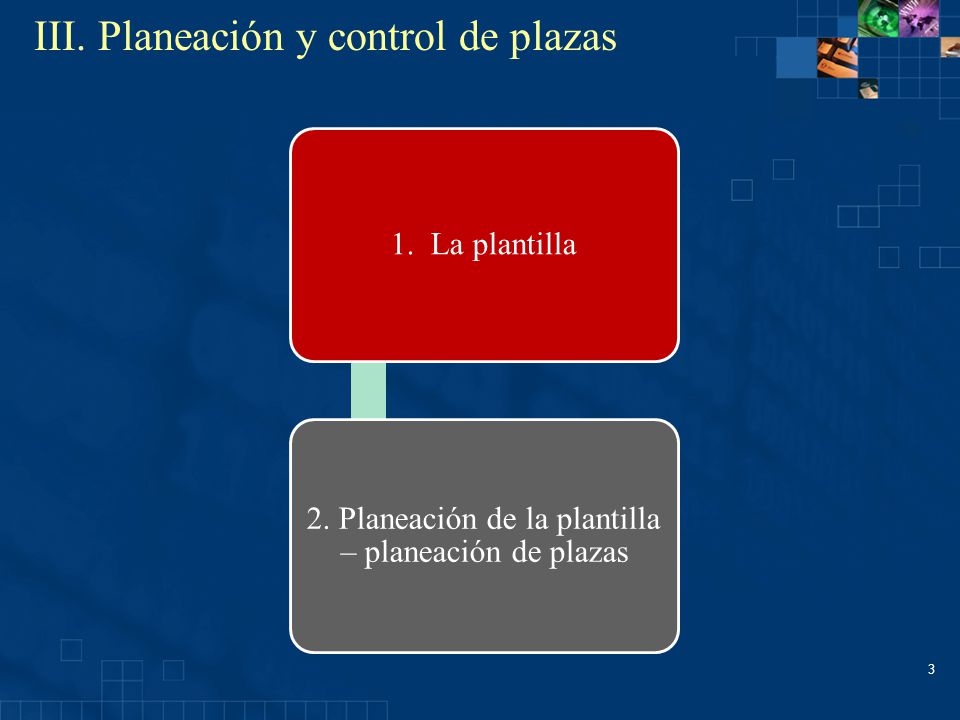 III. Planeación y control de plazas

1. La plantilla

2. Planeación de la plantilla – planeación de plazas

3